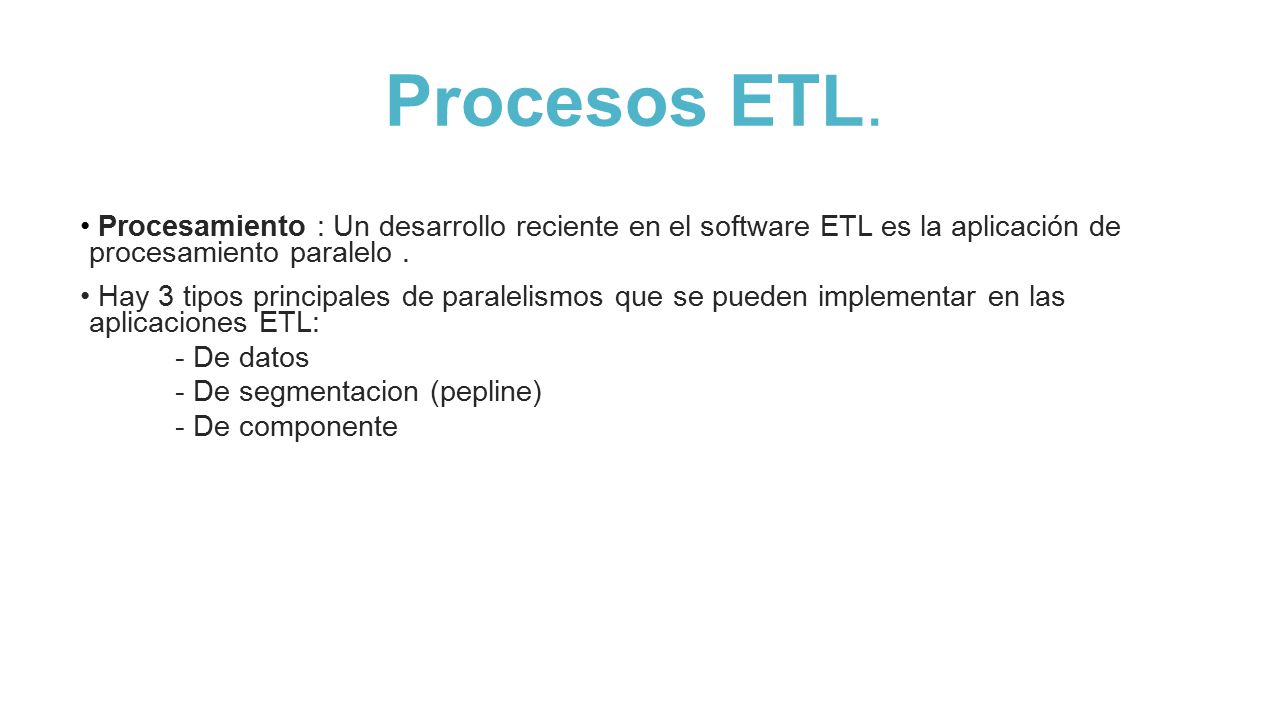 Procesos ETL.

• Procesamiento : Un desarrollo reciente en el software ETL es la aplicación de procesamiento paralelo .

• Hay 3 tipos principales de paralelismos que se pueden implementar en las aplicaciones ETL:
- De datos
- De segmentacion (pepline)
- De componente